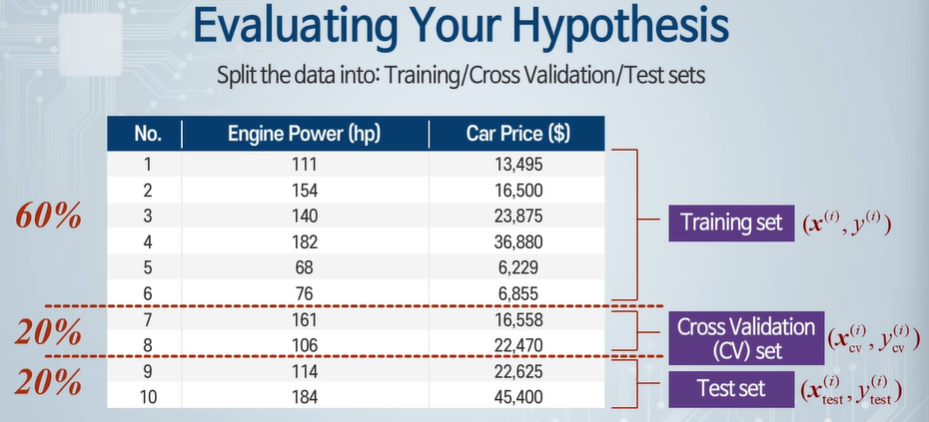 Evaluating Your Hypothesis

Split the data into: Training/Cross Validation/Test sets

| No. | Engine Power (hp) | Car Price ($) |
|---|---|---|
| 1 | 111 | 13,495 |
| 2 | 154 | 16,500 |
| 3 | 140 | 23,875 |
| 4 | 182 | 36,880 |
| 5 | 68 | 6,229 |
| 6 | 76 | 6,855 |
| 7 | 161 | 16,558 |
| 8 | 106 | 22,470 |
| 9 | 114 | 22,625 |
| 10 | 184 | 45,400 |

60%

20%

20%

Training set $(x^{(i)}, y^{(i)})$

Cross Validation (CV) set $(x_{cv}^{(i)}, y_{cv}^{(i)})$

Test set $(x_{test}^{(i)}, y_{test}^{(i)})$